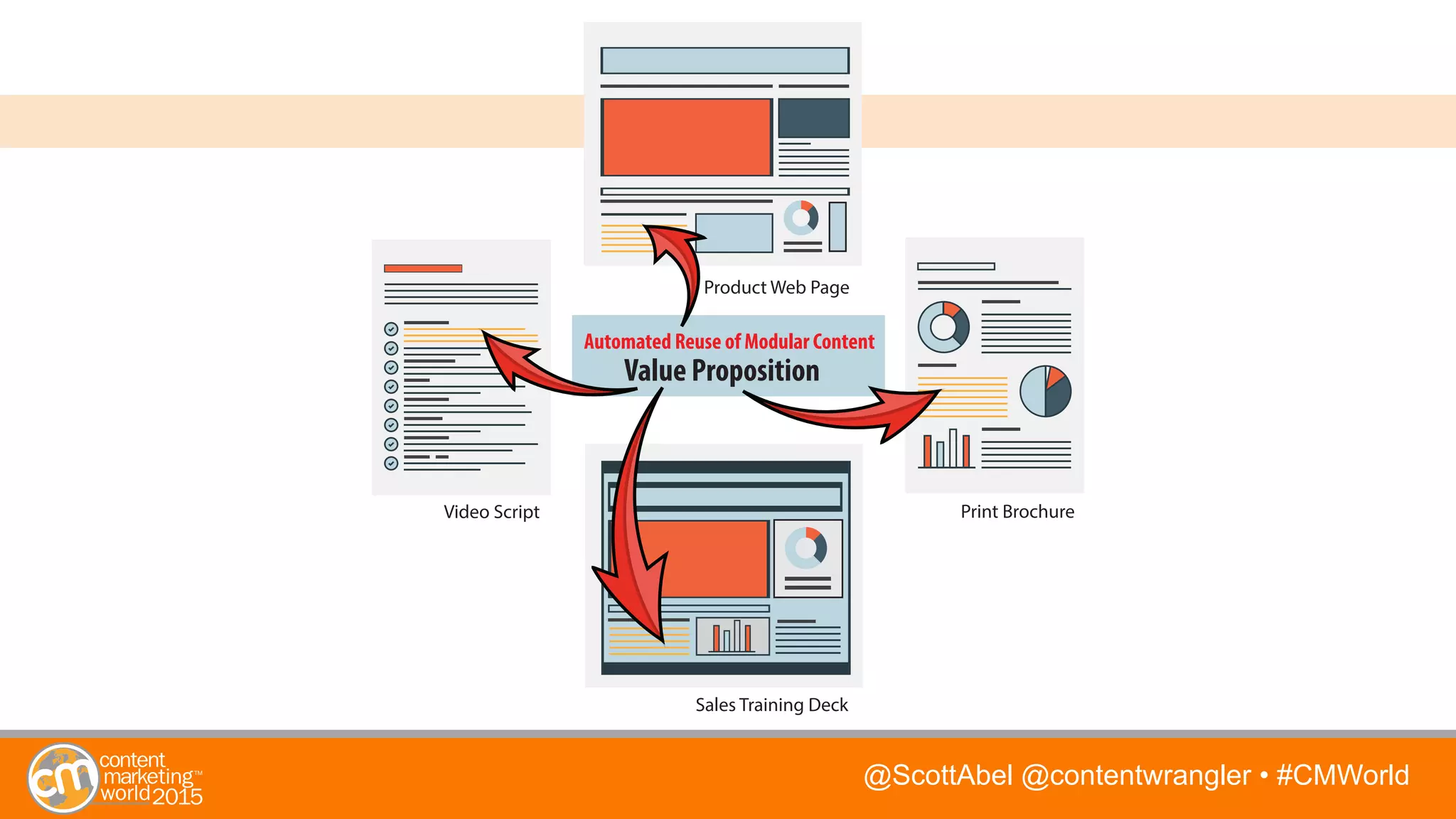 Product Web Page

Automated Reuse of Modular Content
Value Proposition

Video Script

Print Brochure

Sales Training Deck

cm content marketing™ world 2015

@ScottAbel @contentwrangler • #CMWorld